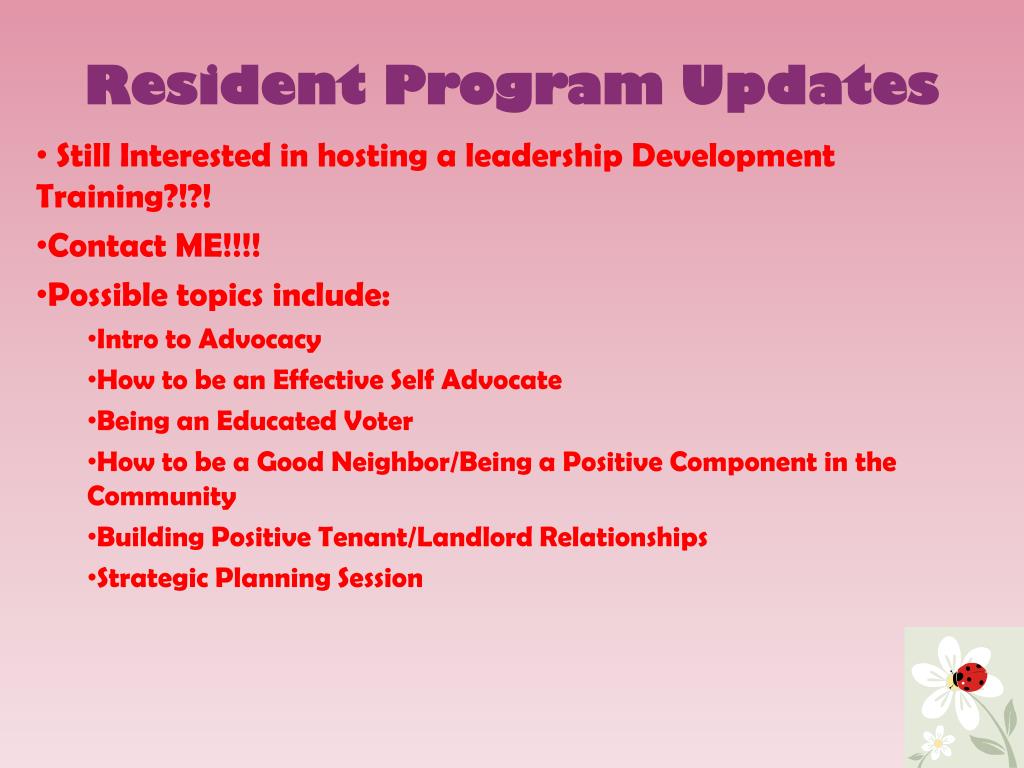 Resident Program Updates

• Still Interested in hosting a leadership Development Training?!?!

•Contact ME!!!!

•Possible topics include:

•Intro to Advocacy

•How to be an Effective Self Advocate

•Being an Educated Voter

•How to be a Good Neighbor/Being a Positive Component in the Community

•Building Positive Tenant/Landlord Relationships

•Strategic Planning Session